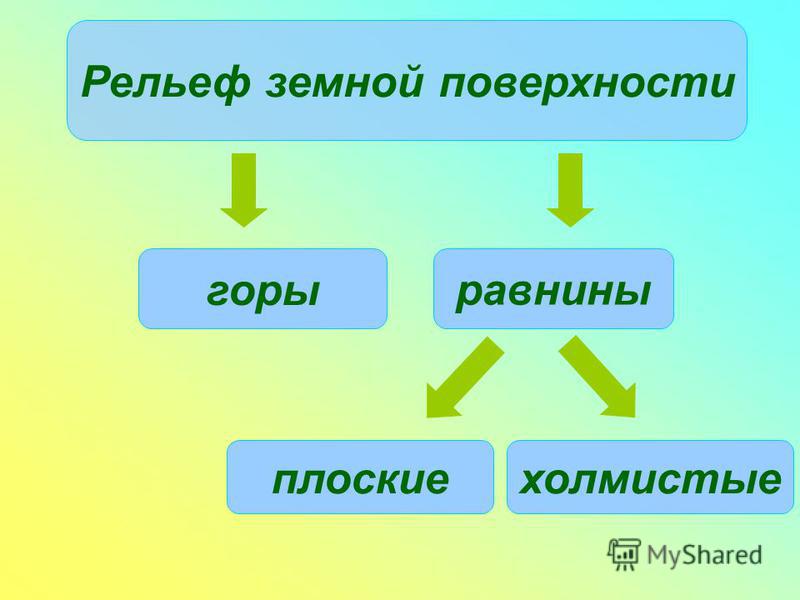 Рельеф земной поверхности

горы

равнины

плоские

холмистые

MyShared